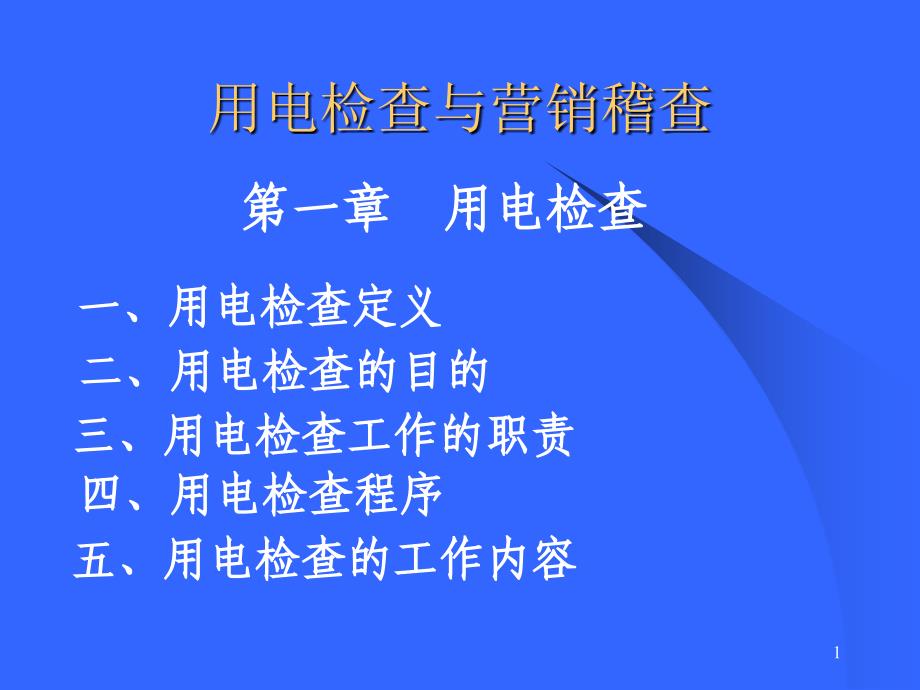 用电检查与营销稽查

第一章　用电检查

一、用电检查定义

二、用电检查的目的

三、用电检查工作的职责

四、用电检查程序

五、用电检查的工作内容

1